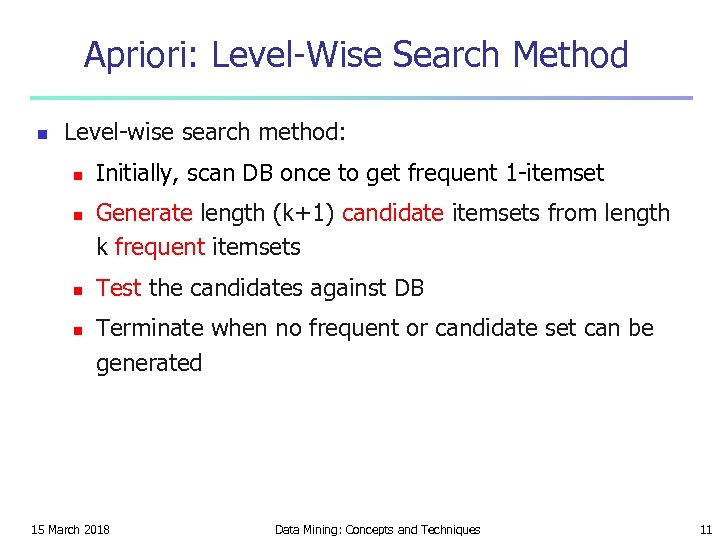 Apriori: Level-Wise Search Method

Level-wise search method:

Initially, scan DB once to get frequent 1-itemset

Generate length (k+1) candidate itemsets from length k frequent itemsets

Test the candidates against DB

Terminate when no frequent or candidate set can be generated

15 March 2018

Data Mining: Concepts and Techniques

11